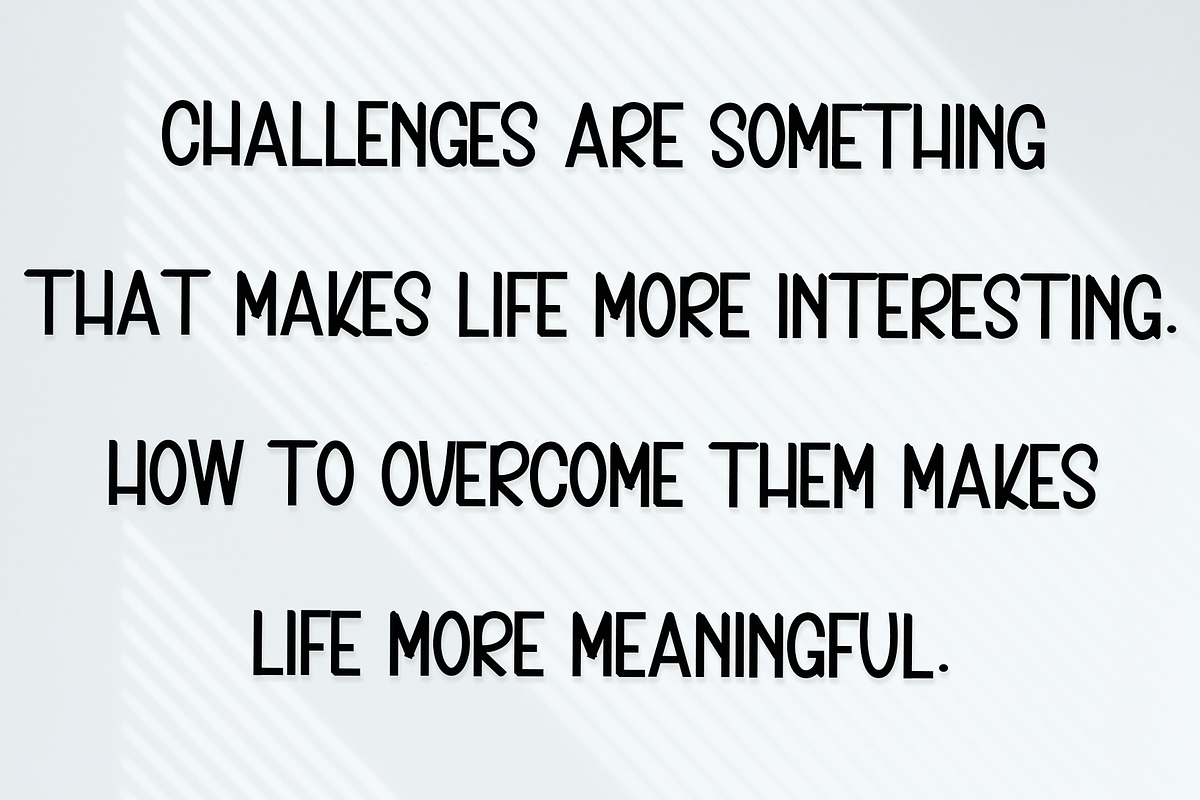 CHALLENGES ARE SOMETHING THAT MAKES LIFE MORE INTERESTING. HOW TO OVERCOME THEM MAKES LIFE MORE MEANINGFUL.